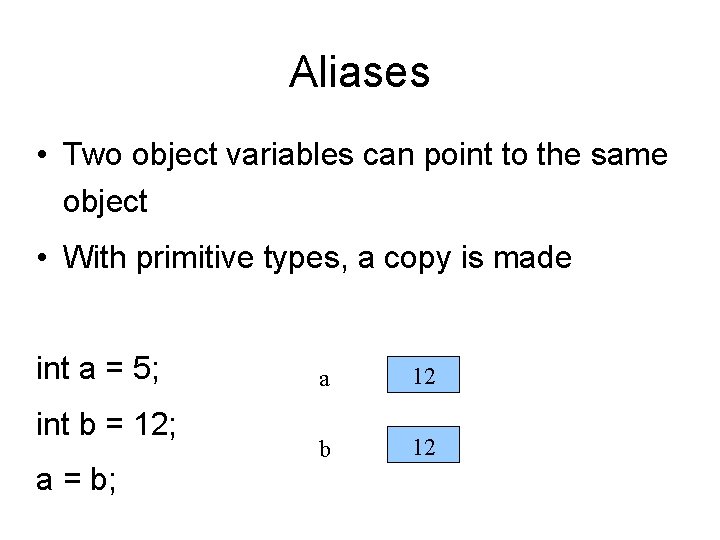 Aliases

• Two object variables can point to the same object

• With primitive types, a copy is made

int a = 5;

int b = 12;

a = b;

a 12

b 12